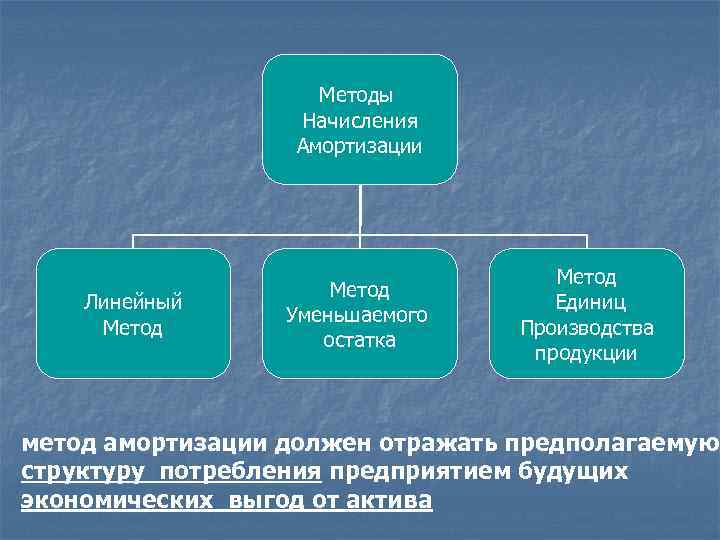 Методы Начисления Амортизации

Линейный Метод

Метод Уменьшаемого остатка

Метод Единиц Производства продукции

метод амортизации должен отражать предполагаемую структуру потребления предприятием будущих экономических выгод от актива